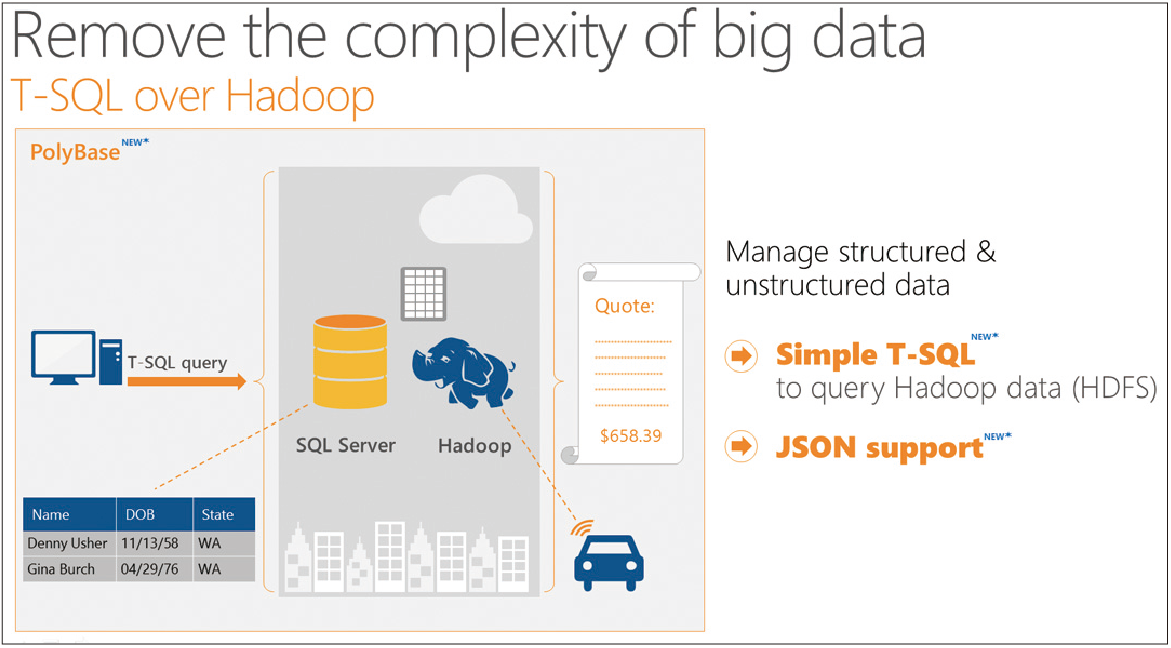 Remove the complexity of big data
T-SQL over Hadoop

PolyBase NEW*

T-SQL query

SQL Server

Hadoop

Quote:

$658.39

| Name | DOB | State |
|---|---|---|
| Denny Usher | 11/13/58 | WA |
| Gina Burch | 04/29/76 | WA |

Manage structured & unstructured data

Simple T-SQL NEW* to query Hadoop data (HDFS)

JSON support NEW*